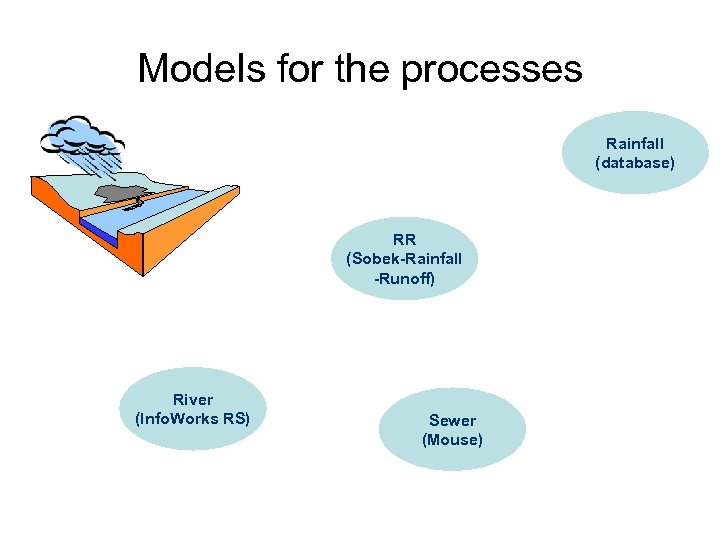 Models for the processes

Rainfall
(database)

RR
(Sobek-Rainfall
-Runoff)

River
(InfoWorks RS)

Sewer
(Mouse)